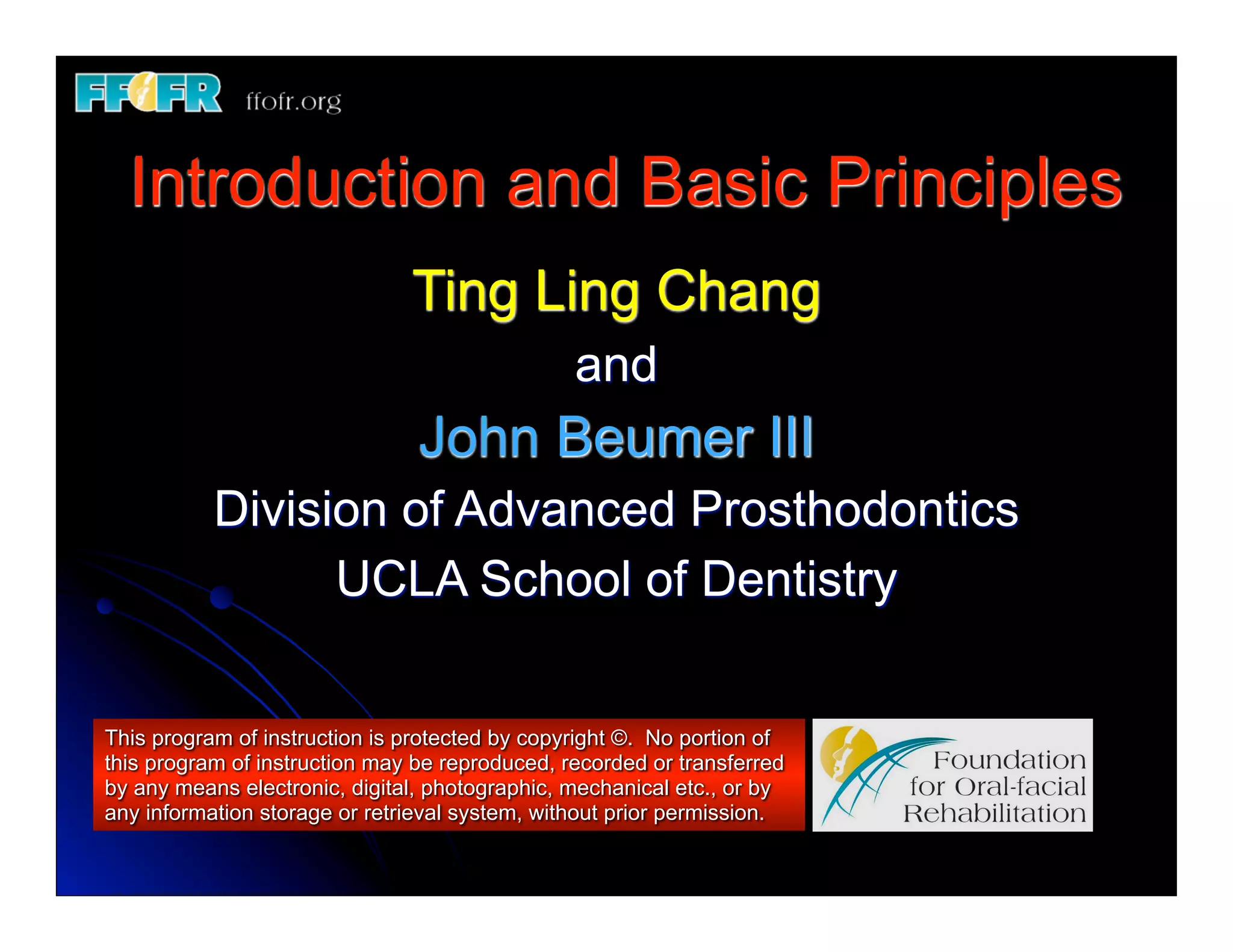 FFOFR ffofr.org

Introduction and Basic Principles

Ting Ling Chang

and

John Beumer III

Division of Advanced Prosthodontics

UCLA School of Dentistry

This program of instruction is protected by copyright ©. No portion of this program of instruction may be reproduced, recorded or transferred by any means electronic, digital, photographic, mechanical etc., or by any information storage or retrieval system, without prior permission.

Foundation for Oral-facial Rehabilitation